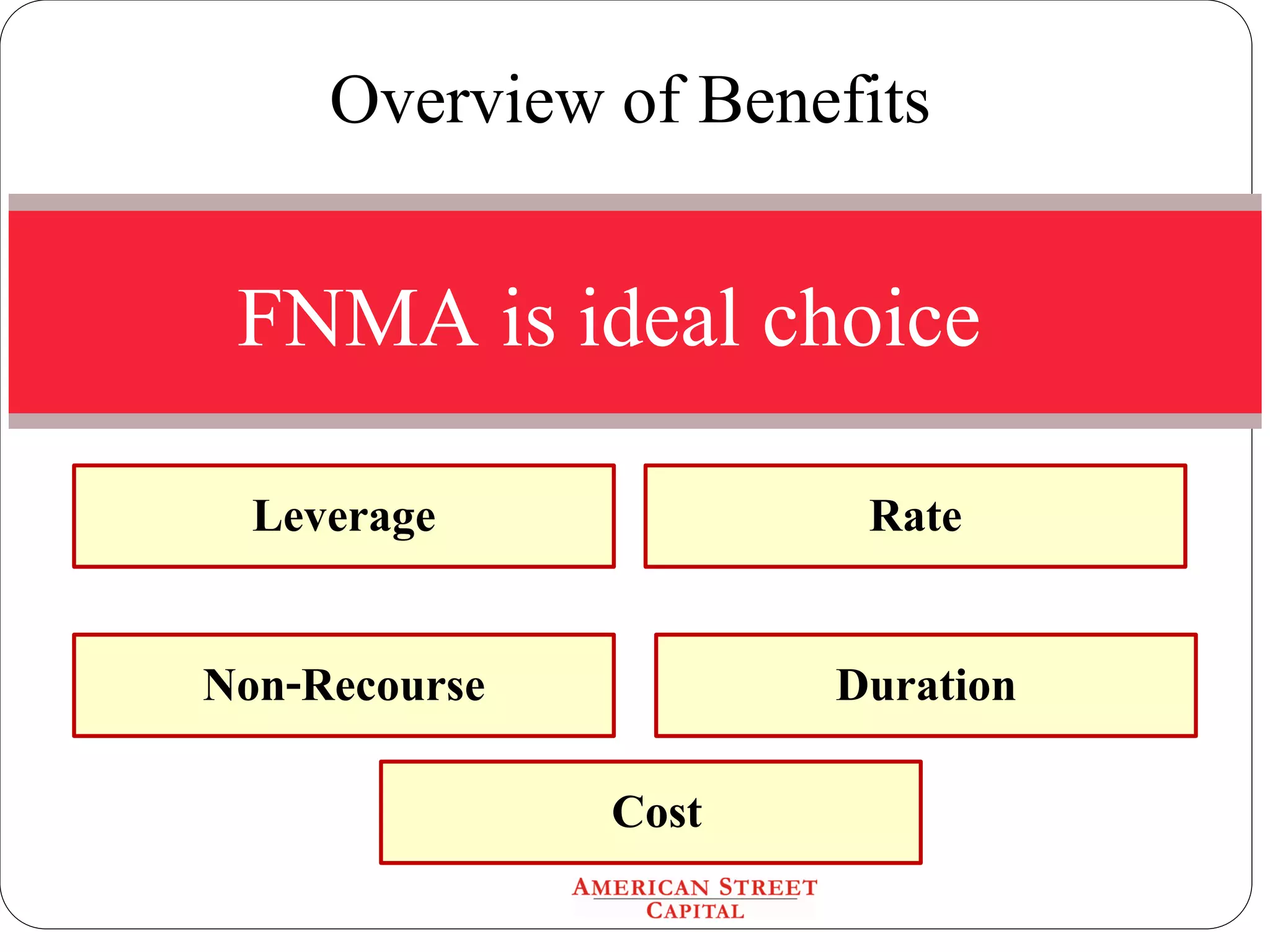 Overview of Benefits

FNMA is ideal choice

Leverage

Rate

Non-Recourse

Duration

Cost

AMERICAN STREET CAPITAL